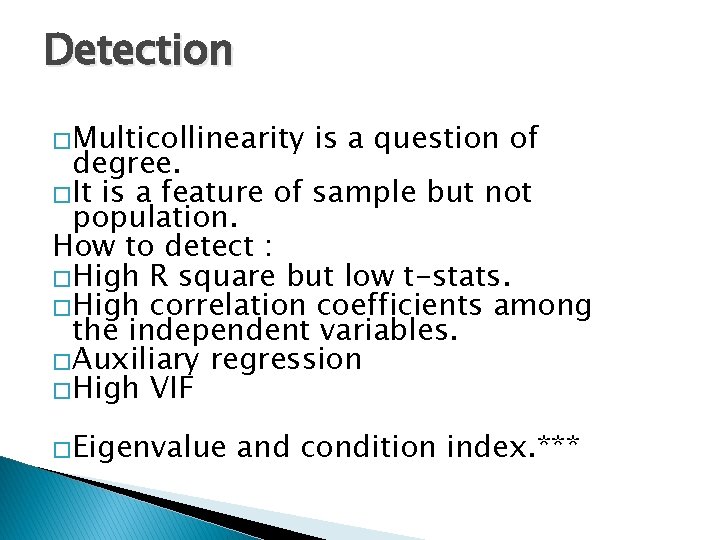 Detection

□Multicollinearity is a question of degree.
□It is a feature of sample but not population.
How to detect :
□High R square but low t-stats.
□High correlation coefficients among the independent variables.
□Auxiliary regression
□High VIF

□Eigenvalue and condition index.***